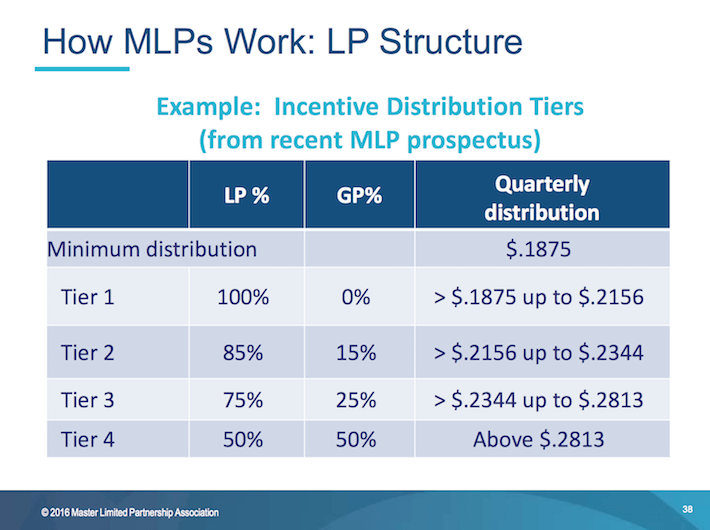 How MLPs Work: LP Structure

Example: Incentive Distribution Tiers
(from recent MLP prospectus)

| | LP % | GP% | Quarterly distribution |
|---|---|---|---|
| Minimum distribution | | | \$.1875 |
| Tier 1 | 100% | 0% | > \$.1875 up to \$.2156 |
| Tier 2 | 85% | 15% | > \$.2156 up to \$.2344 |
| Tier 3 | 75% | 25% | > \$.2344 up to \$.2813 |
| Tier 4 | 50% | 50% | Above \$.2813 |

© 2016 Master Limited Partnership Association

38